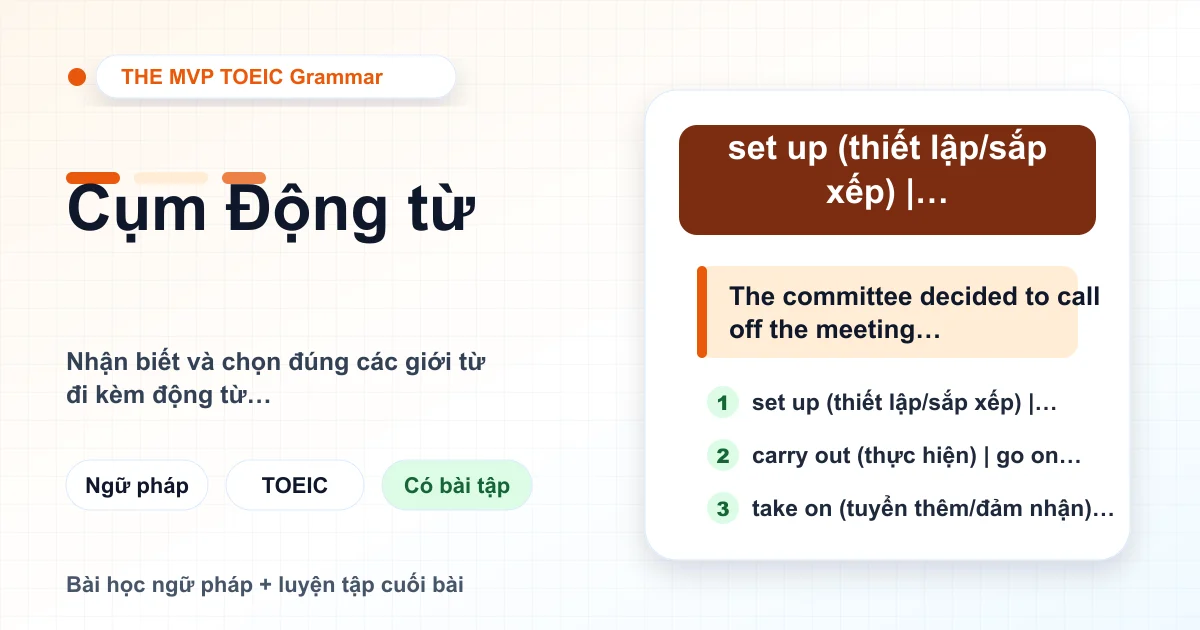 THE MVP TOEIC Grammar

Cụm Động từ

Nhận biết và chọn đúng các giới từ đi kèm động từ…

Ngữ pháp

TOEIC

Có bài tập

Bài học ngữ pháp + luyện tập cuối bài

set up (thiết lập/sắp xếp) |…

The committee decided to call off the meeting…

1 set up (thiết lập/sắp xếp) |…

2 carry out (thực hiện) | go on…

3 take on (tuyển thêm/đảm nhận)…